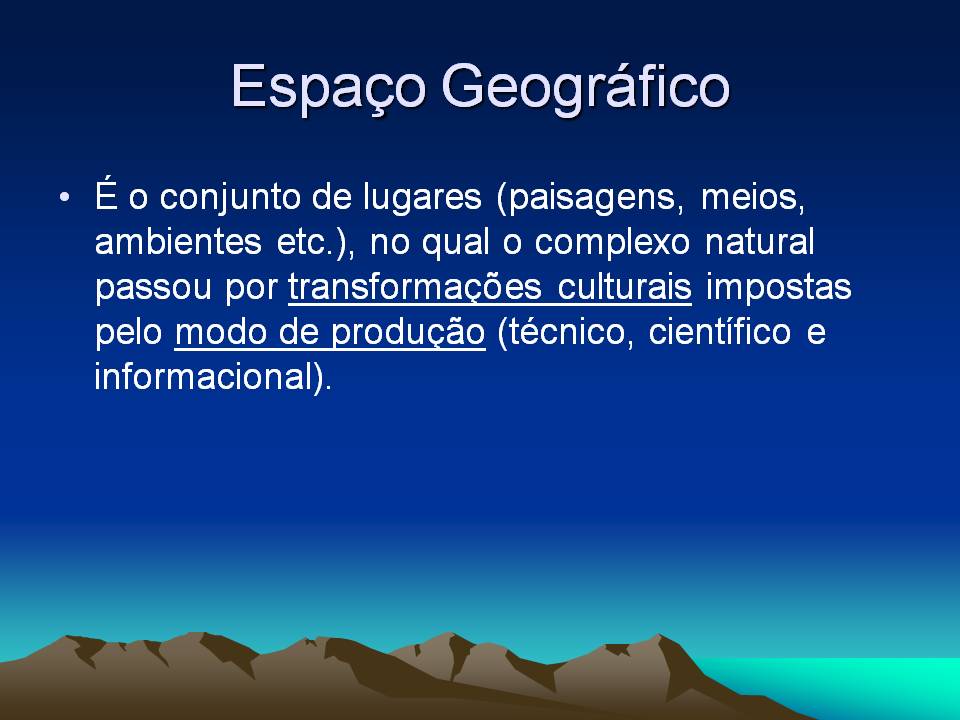 Espaço Geográfico

• É o conjunto de lugares (paisagens, meios, ambientes etc.), no qual o complexo natural passou por transformações culturais impostas pelo modo de produção (técnico, científico e informacional).